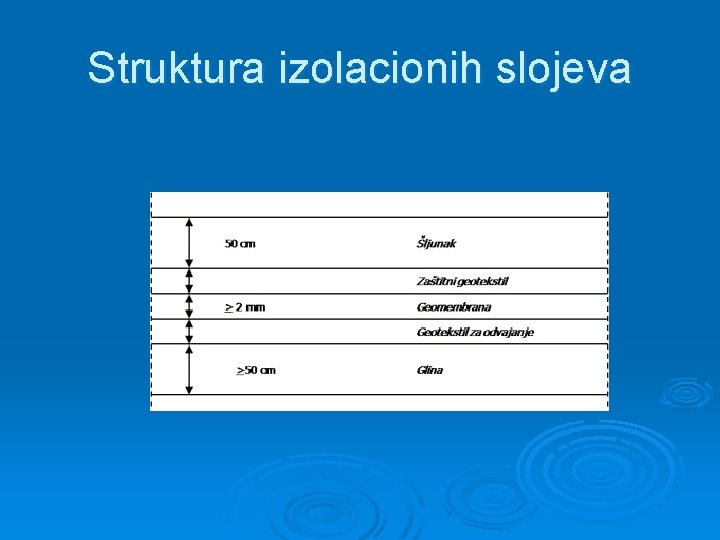 Struktura izolacionih slojeva

50 cm
Šljunak

Zaštitni geotekstil

$\geq$ 2 mm
Geomembrana

Geotekstil za odvajanje

$\geq$50 cm
Glina